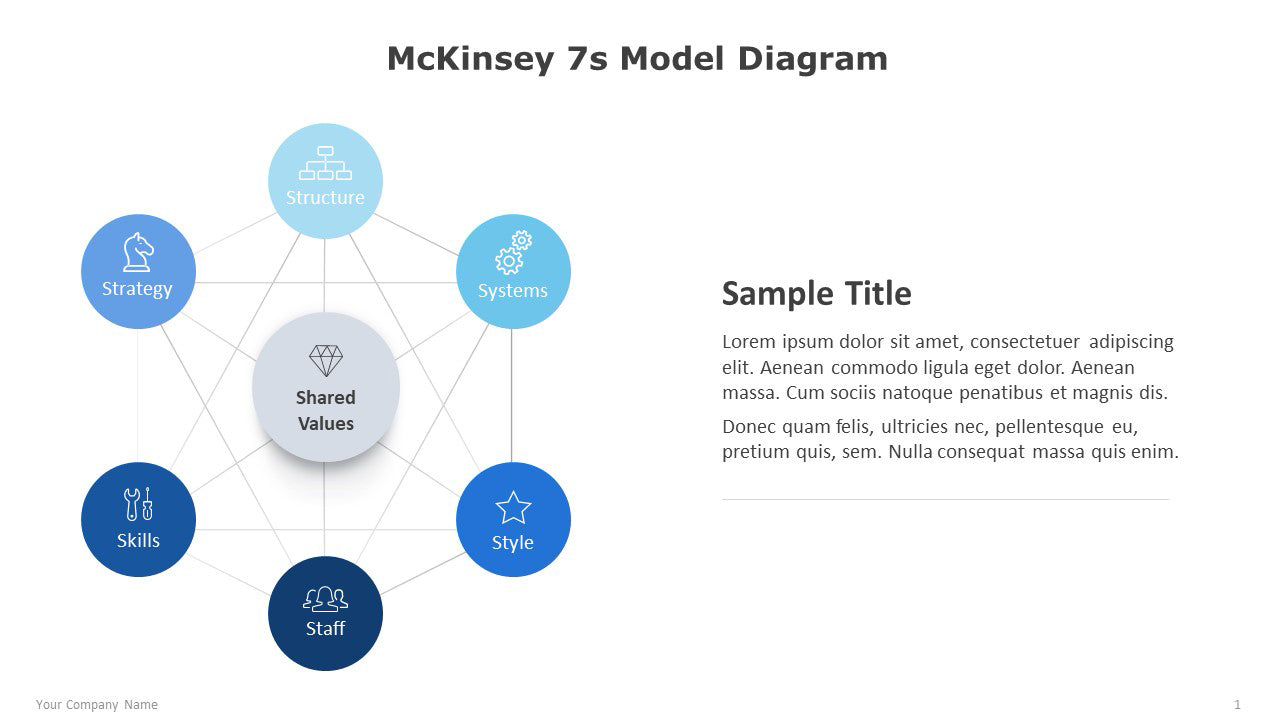 McKinsey 7s Model Diagram

Structure

Strategy

Systems

Shared Values

Skills

Style

Staff

Sample Title

Lorem ipsum dolor sit amet, consectetuer adipiscing elit. Aenean commodo ligula eget dolor. Aenean massa. Cum sociis natoque penatibus et magnis dis.

Donec quam felis, ultricies nec, pellentesque eu, pretium quis, sem. Nulla consequat massa quis enim.

Your Company Name

1